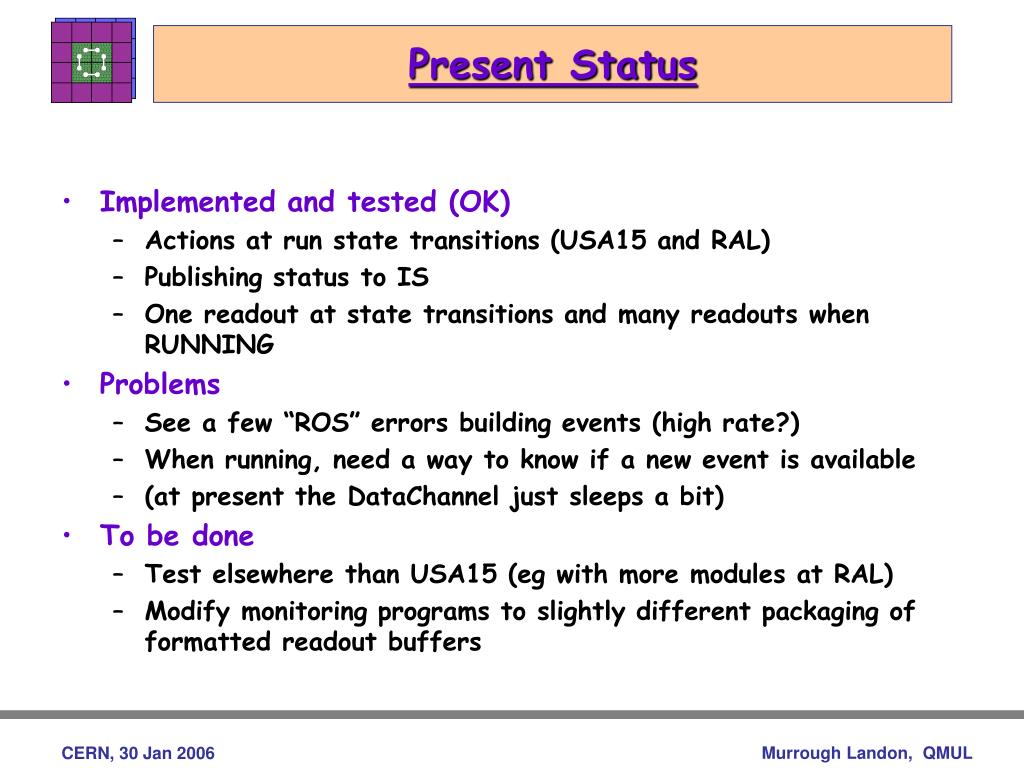 Present Status

• Implemented and tested (OK)
– Actions at run state transitions (USA15 and RAL)
– Publishing status to IS
– One readout at state transitions and many readouts when RUNNING
• Problems
– See a few “ROS” errors building events (high rate?)
– When running, need a way to know if a new event is available
– (at present the DataChannel just sleeps a bit)
• To be done
– Test elsewhere than USA15 (eg with more modules at RAL)
– Modify monitoring programs to slightly different packaging of formatted readout buffers

CERN, 30 Jan 2006

Murrough Landon, QMUL